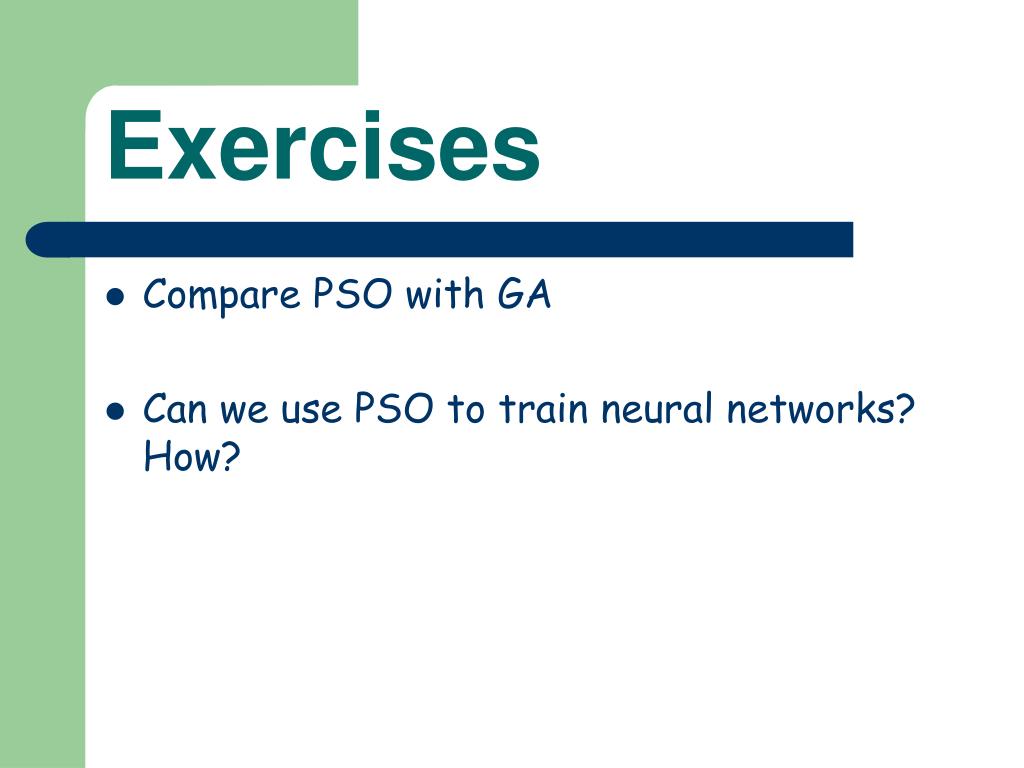 Exercises

- Compare PSO with GA

- Can we use PSO to train neural networks? How?